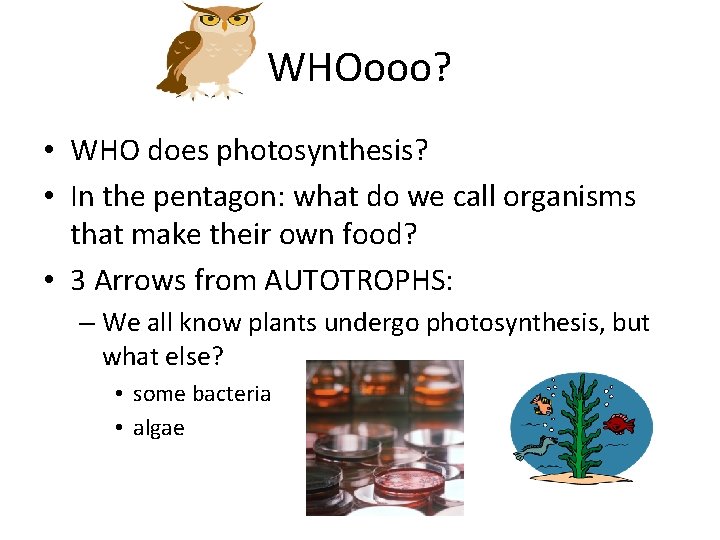 WHOooo?

• WHO does photosynthesis?
• In the pentagon: what do we call organisms that make their own food?
• 3 Arrows from AUTOTROPHS:
– We all know plants undergo photosynthesis, but what else?
• some bacteria
• algae